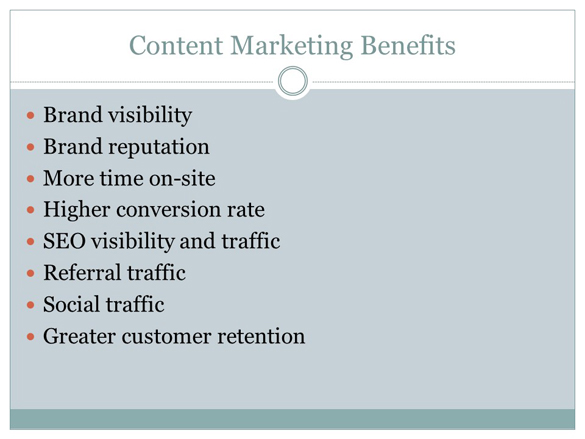 Content Marketing Benefits

- Brand visibility
- Brand reputation
- More time on-site
- Higher conversion rate
- SEO visibility and traffic
- Referral traffic
- Social traffic
- Greater customer retention